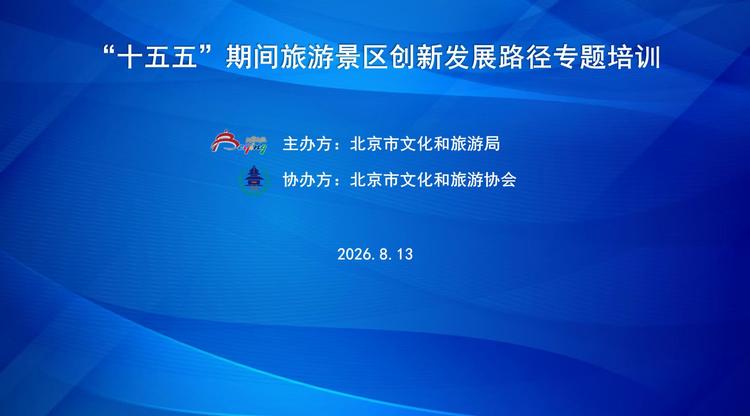 “十五五”期间旅游景区创新发展路径专题培训

Beijing

主办方：北京市文化和旅游局

协办方：北京市文化和旅游协会

2026.8.13